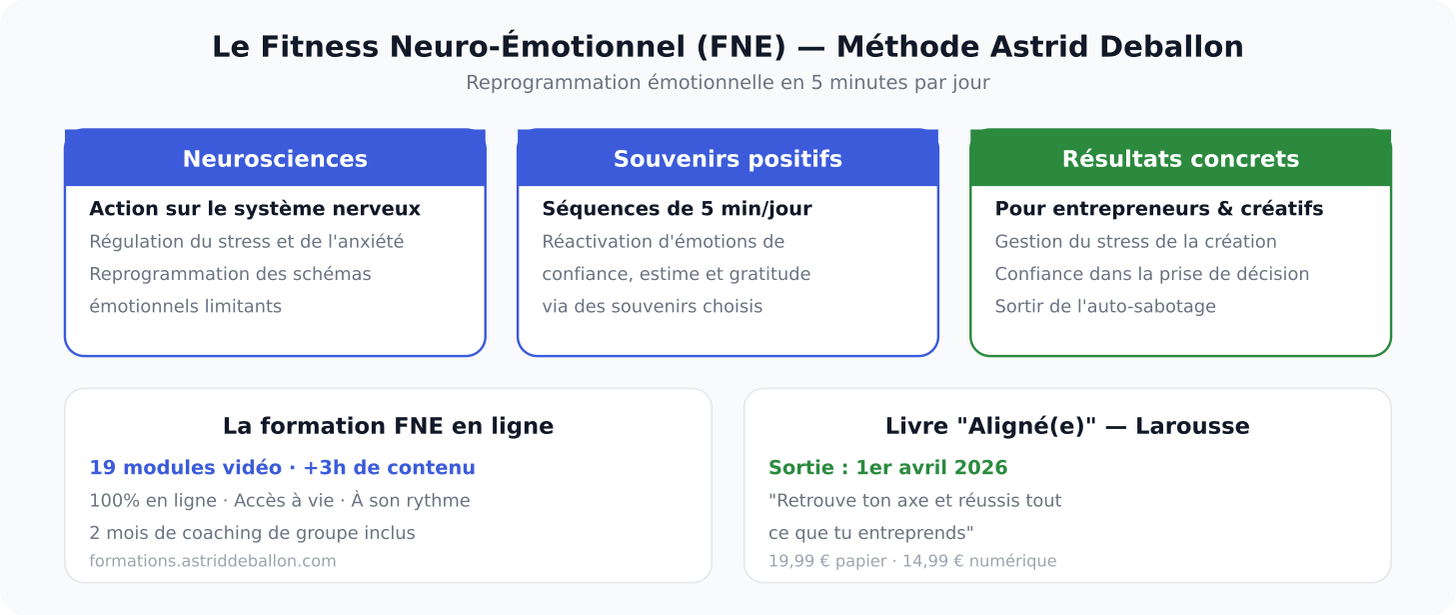 Le Fitness Neuro-Émotionnel (FNE) — Méthode Astrid Deballon

Reprogrammation émotionnelle en 5 minutes par jour

Neurosciences

Action sur le système nerveux

Régulation du stress et de l'anxiété

Reprogrammation des schémas émotionnels limitants

Souvenirs positifs

Séquences de 5 min/jour

Réactivation d'émotions de confiance, estime et gratitude via des souvenirs choisis

Résultats concrets

Pour entrepreneurs & créatifs

Gestion du stress de la création

Confiance dans la prise de décision

Sortir de l'auto-sabotage

La formation FNE en ligne

19 modules vidéo · +3h de contenu

100% en ligne · Accès à vie · À son rythme

2 mois de coaching de groupe inclus

formations.astriddeballon.com

Livre "Aligné(e)" — Larousse

Sortie : 1er avril 2026

"Retrouve ton axe et réussis tout ce que tu entreprends"

19,99 € papier · 14,99 € numérique